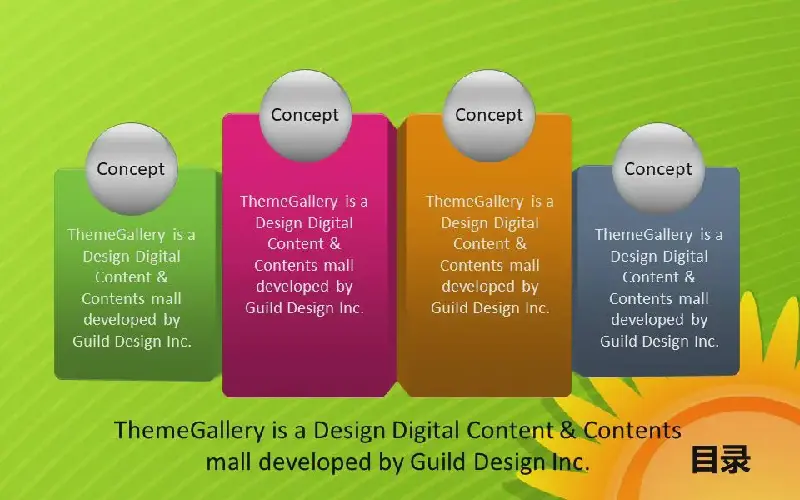 Concept

ThemeGallery is a Design Digital Content & Contents mall developed by Guild Design Inc.

Concept

ThemeGallery is a Design Digital Content & Contents mall developed by Guild Design Inc.

Concept

ThemeGallery is a Design Digital Content & Contents mall developed by Guild Design Inc.

Concept

ThemeGallery is a Design Digital Content & Contents mall developed by Guild Design Inc.

ThemeGallery is a Design Digital Content & Contents mall developed by Guild Design Inc.

目录